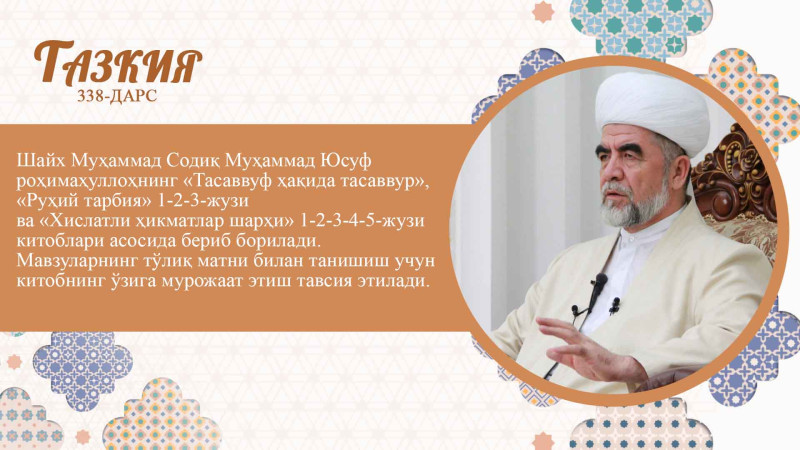 ТАЗКИЯ
338-ДАРС

Шайх Муҳаммад Содиқ Муҳаммад Юсуф роҳимаҳуллоҳнинг «Тасаввуф ҳақида тасаввур», «Руҳий тарбия» 1-2-3-жузи ва «Хислатли ҳикматлар шарҳи» 1-2-3-4-5-жузи китоблари асосида бериб борилади. Мавзуларнинг тўлиқ матни билан танишиш учун китобнинг ўзига мурожаат этиш тавсия этилади.